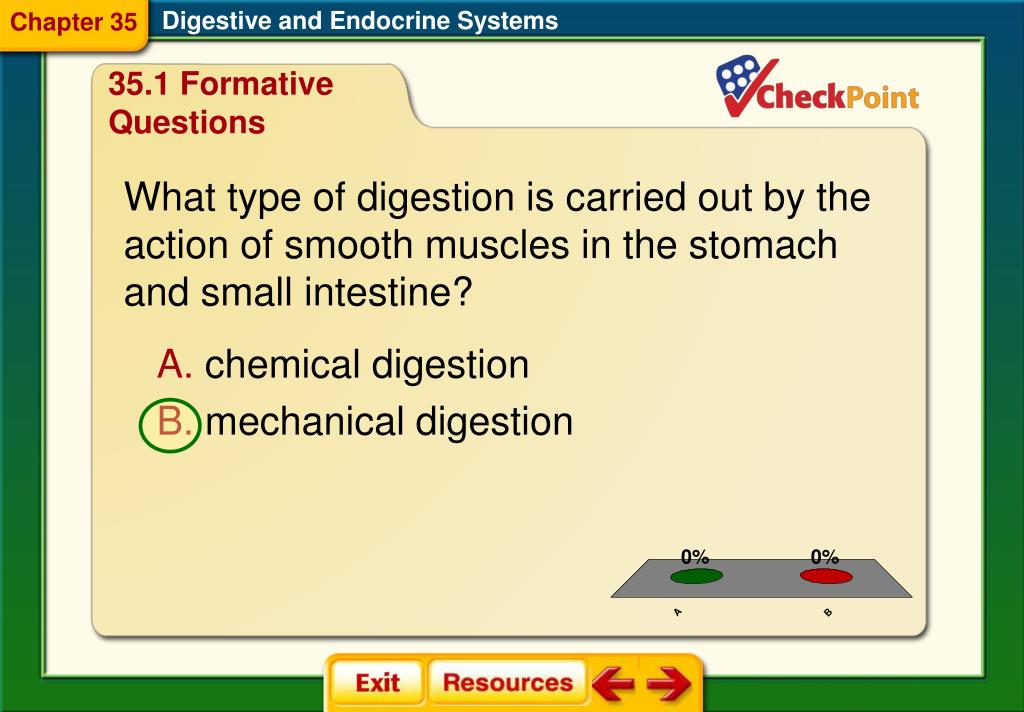 Chapter 35 Digestive and Endocrine Systems

35.1 Formative Questions

CheckPoint

What type of digestion is carried out by the action of smooth muscles in the stomach and small intestine?

A. chemical digestion

B. mechanical digestion

0% 0%

A B

Exit Resources